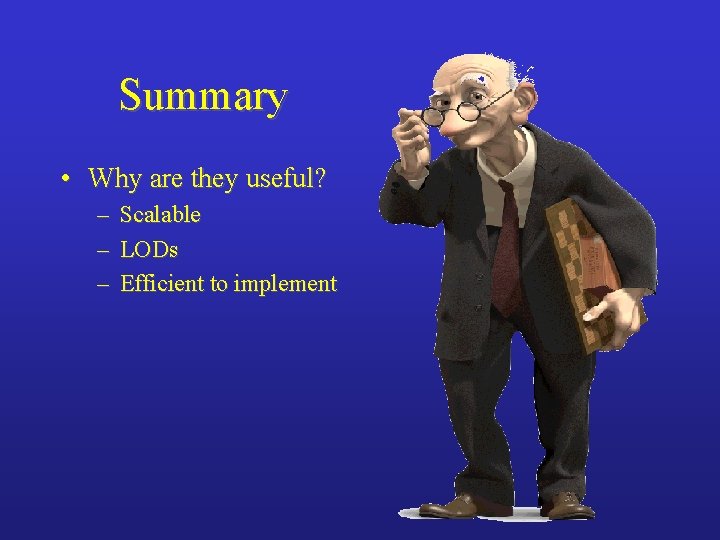 Summary

• Why are they useful?
– Scalable
– LODs
– Efficient to implement